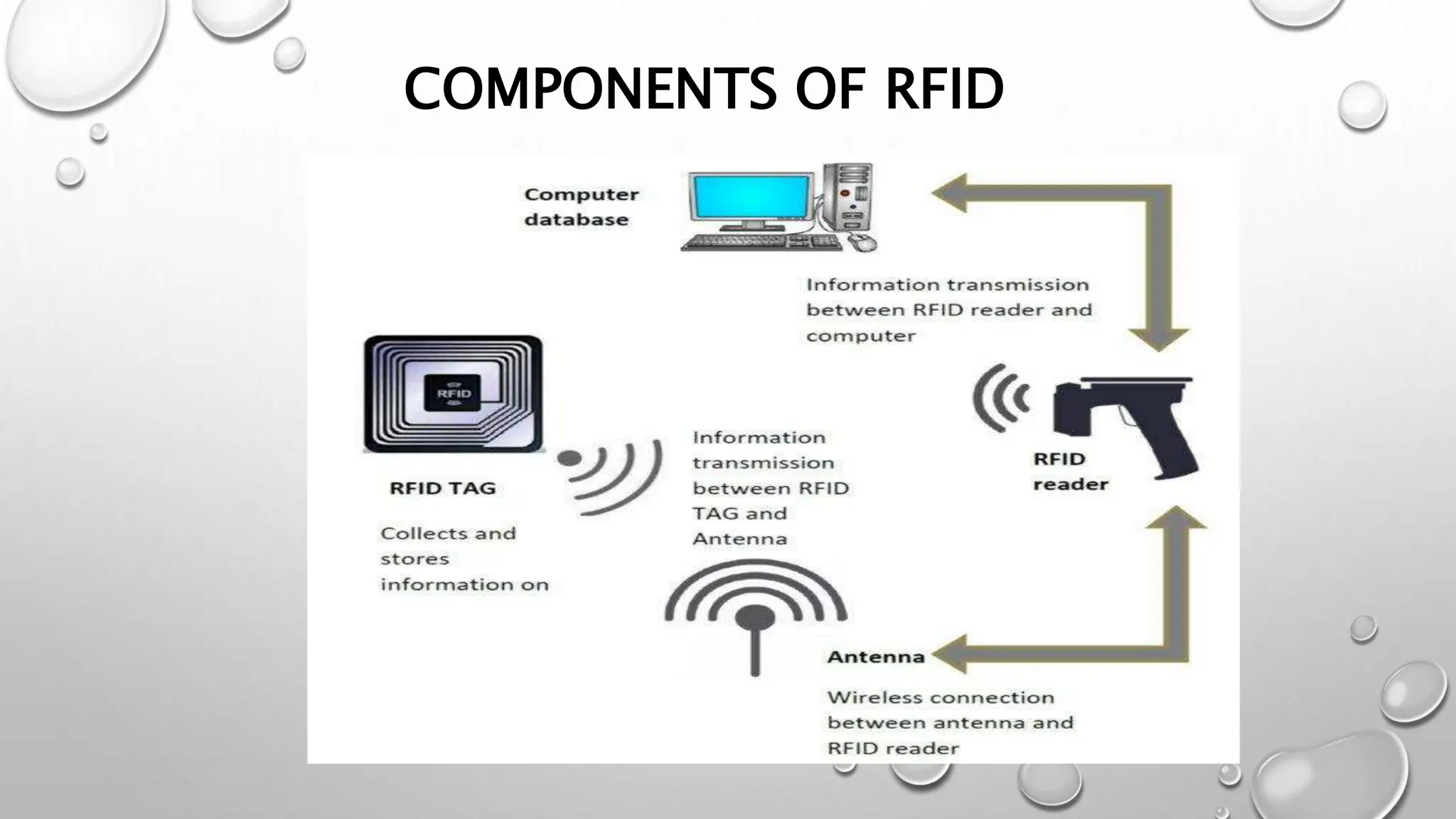 COMPONENTS OF RFID

Computer database

Information transmission between RFID reader and computer

RFID

RFID TAG

Collects and stores information on

Information transmission between RFID TAG and Antenna

RFID reader

Antenna

Wireless connection between antenna and RFID reader